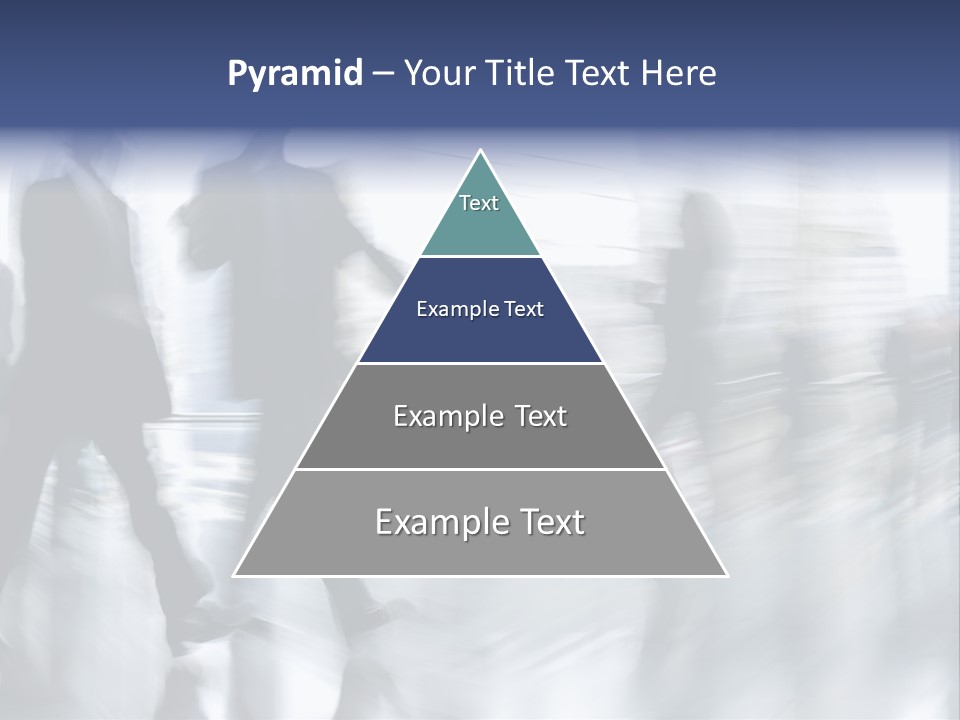 Pyramid – Your Title Text Here

Text

Example Text

Example Text

Example Text